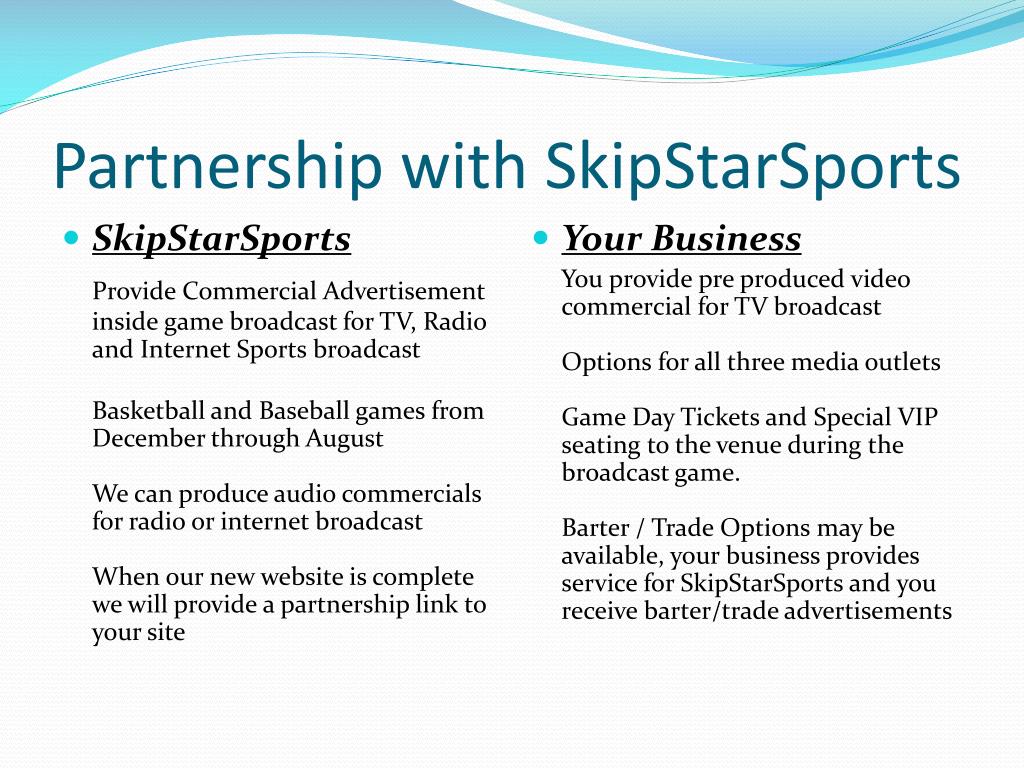 Partnership with SkipStarSports

SkipStarSports

Provide Commercial Advertisement inside game broadcast for TV, Radio and Internet Sports broadcast

Basketball and Baseball games from December through August

We can produce audio commercials for radio or internet broadcast

When our new website is complete we will provide a partnership link to your site

Your Business

You provide pre produced video commercial for TV broadcast

Options for all three media outlets

Game Day Tickets and Special VIP seating to the venue during the broadcast game.

Barter / Trade Options may be available, your business provides service for SkipStarSports and you receive barter/trade advertisements